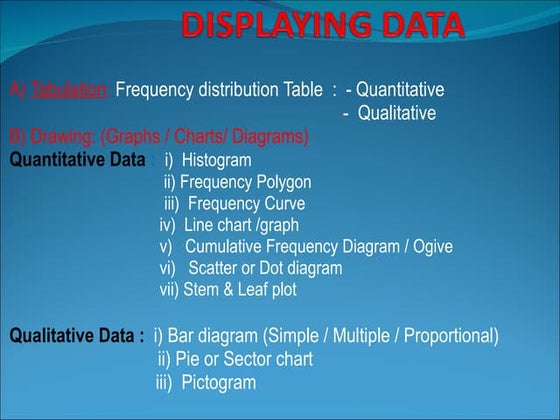 DISPLAYING DATA

A) Tabulation: Frequency distribution Table : - Quantitative
- Qualitative

B) Drawing: (Graphs / Charts/ Diagrams)

Quantitative Data : i) Histogram
ii) Frequency Polygon
iii) Frequency Curve
iv) Line chart /graph
v) Cumulative Frequency Diagram / Ogive
vi) Scatter or Dot diagram
vii) Stem & Leaf plot

Qualitative Data : i) Bar diagram (Simple / Multiple / Proportional)
ii) Pie or Sector chart
iii) Pictogram